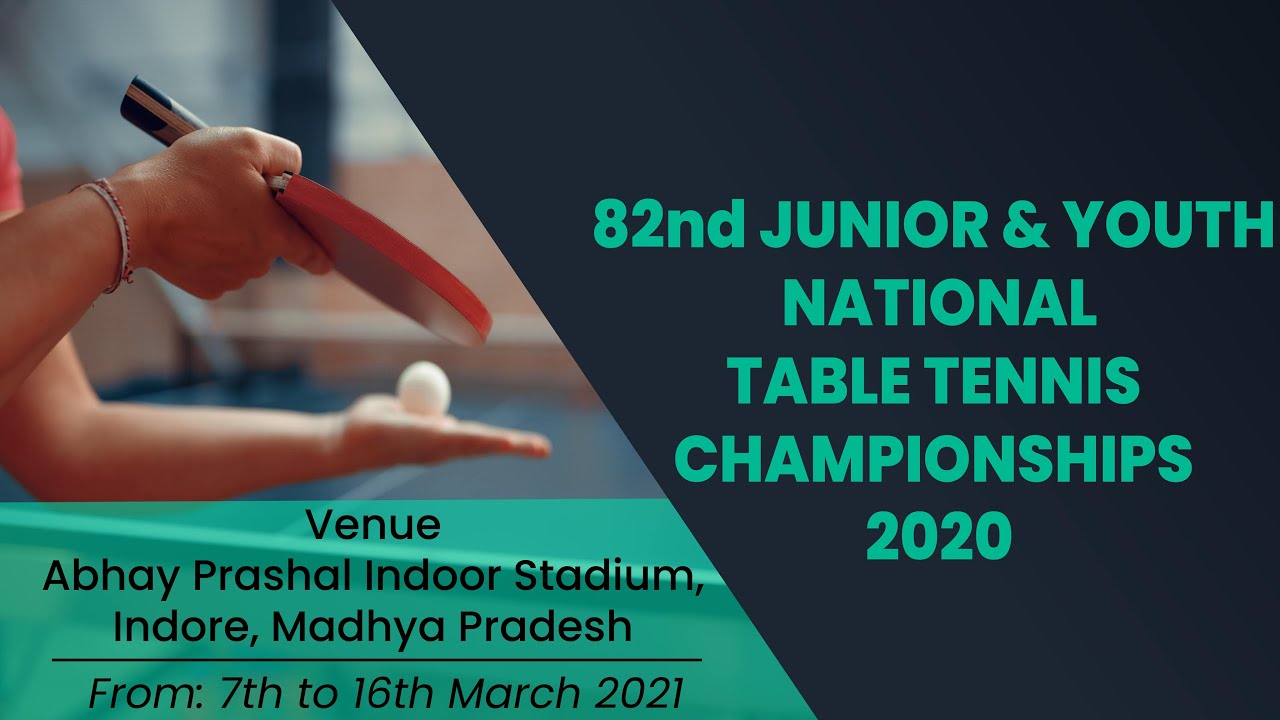 82nd JUNIOR & YOUTH NATIONAL TABLE TENNIS CHAMPIONSHIPS 2020

Venue
Abhay Prashal Indoor Stadium, Indore, Madhya Pradesh

From: 7th to 16th March 2021